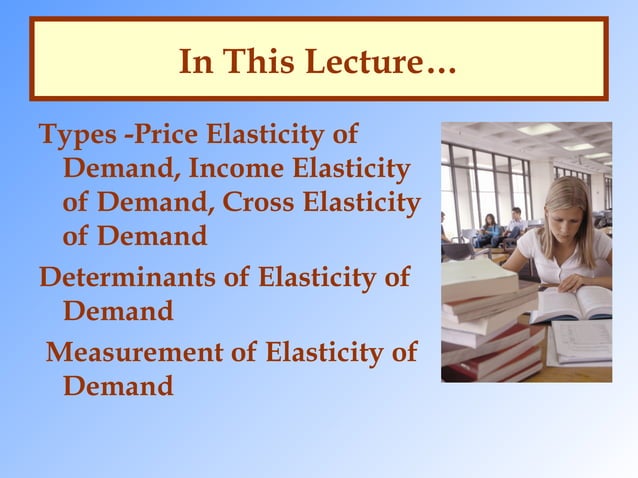 In This Lecture…

Types -Price Elasticity of Demand, Income Elasticity of Demand, Cross Elasticity of Demand

Determinants of Elasticity of Demand

Measurement of Elasticity of Demand